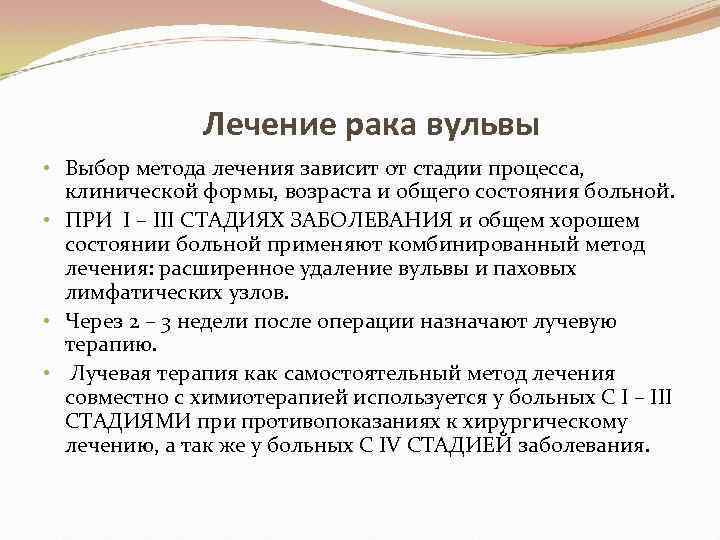 Лечение рака вульвы

• Выбор метода лечения зависит от стадии процесса, клинической формы, возраста и общего состояния больной.
• ПРИ I – III СТАДИЯХ ЗАБОЛЕВАНИЯ и общем хорошем состоянии больной применяют комбинированный метод лечения: расширенное удаление вульвы и паховых лимфатических узлов.
• Через 2 – 3 недели после операции назначают лучевую терапию.
• Лучевая терапия как самостоятельный метод лечения совместно с химиотерапией используется у больных С I – III СТАДИЯМИ при противопоказаниях к хирургическому лечению, а так же у больных С IV СТАДИЕЙ заболевания.